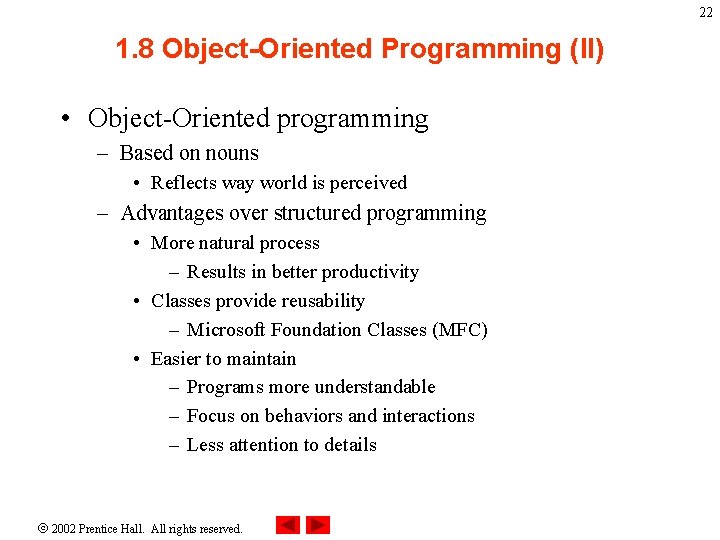 22

1.8 Object-Oriented Programming (II)

• Object-Oriented programming
– Based on nouns
• Reflects way world is perceived
– Advantages over structured programming
• More natural process
– Results in better productivity
• Classes provide reusability
– Microsoft Foundation Classes (MFC)
• Easier to maintain
– Programs more understandable
– Focus on behaviors and interactions
– Less attention to details

© 2002 Prentice Hall. All rights reserved.